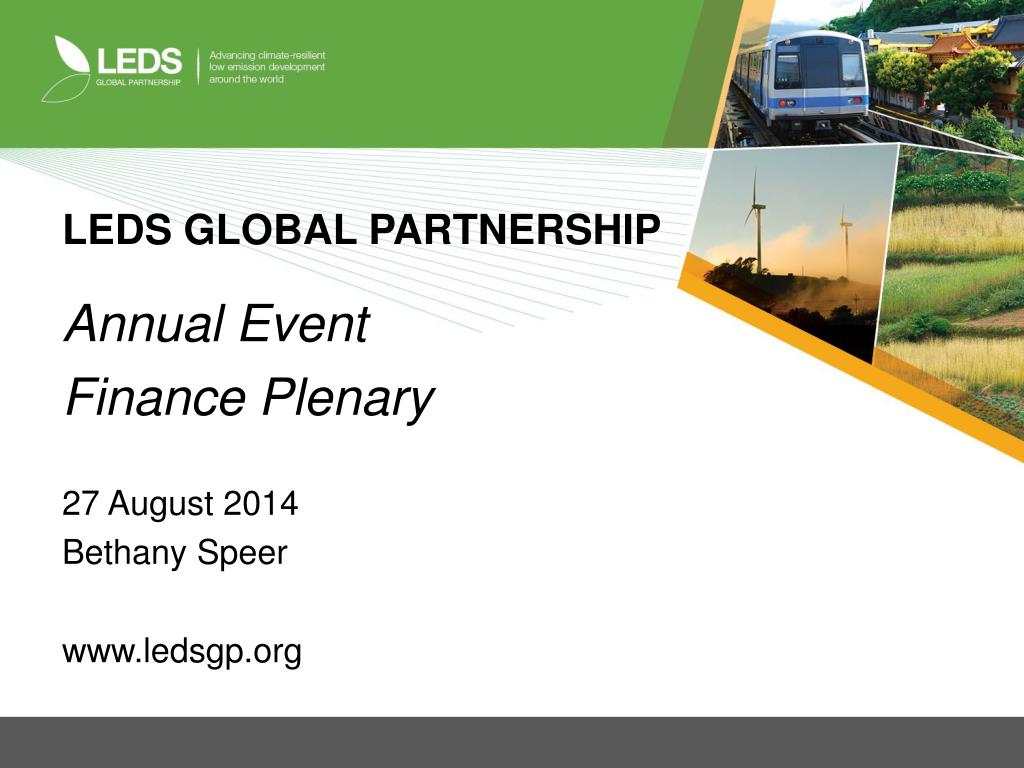 LEDS
GLOBAL PARTNERSHIP

Advancing climate-resilient low emission development around the world

LEDS GLOBAL PARTNERSHIP

Annual Event

Finance Plenary

27 August 2014

Bethany Speer

www.ledsgp.org